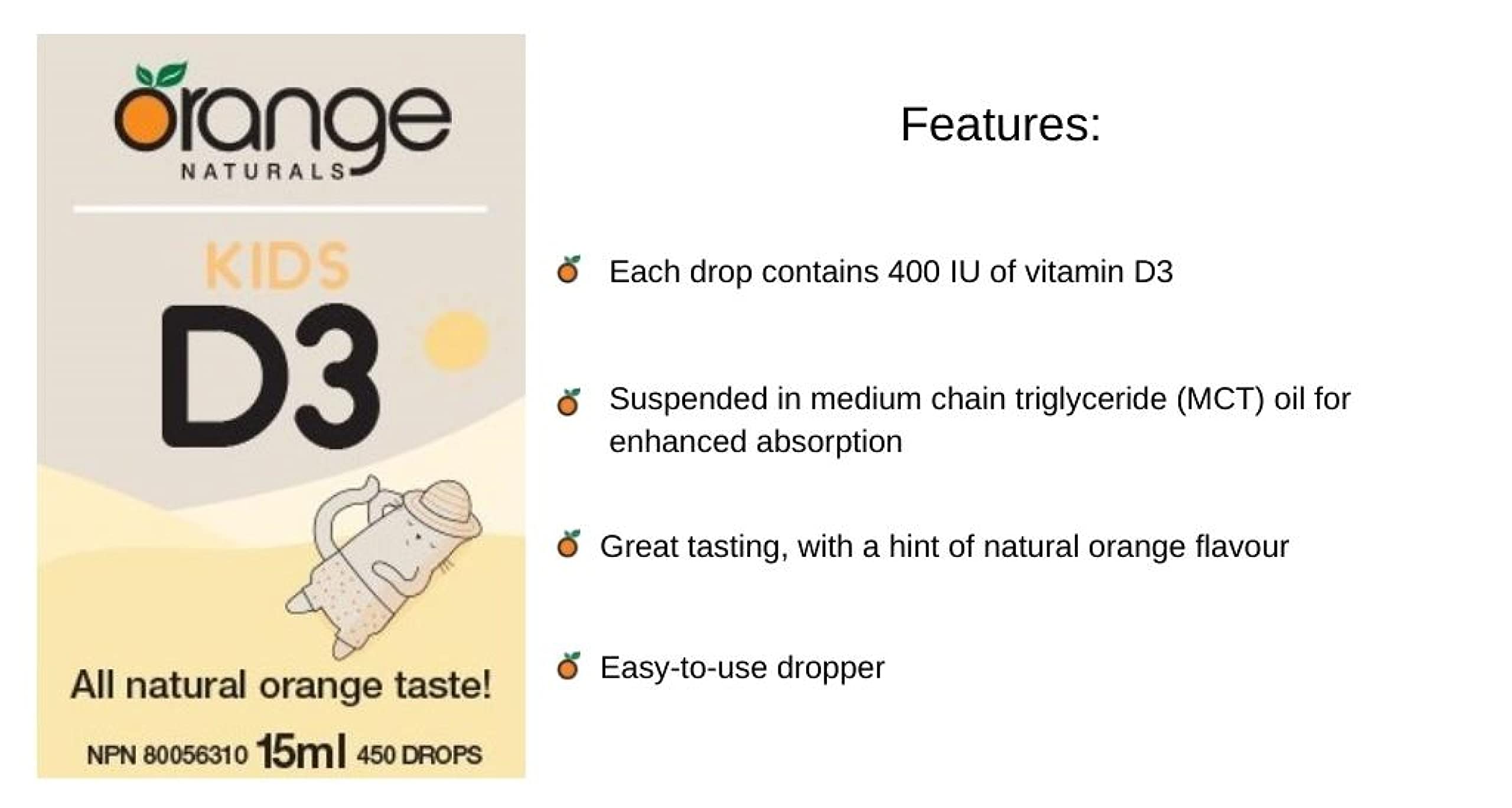 orange
NATURALS

KIDS
D3

All natural orange taste!

NPN 80056310 15ml 450 DROPS

Features:

Each drop contains 400 IU of vitamin D3

Suspended in medium chain triglyceride (MCT) oil for enhanced absorption

Great tasting, with a hint of natural orange flavour

Easy-to-use dropper